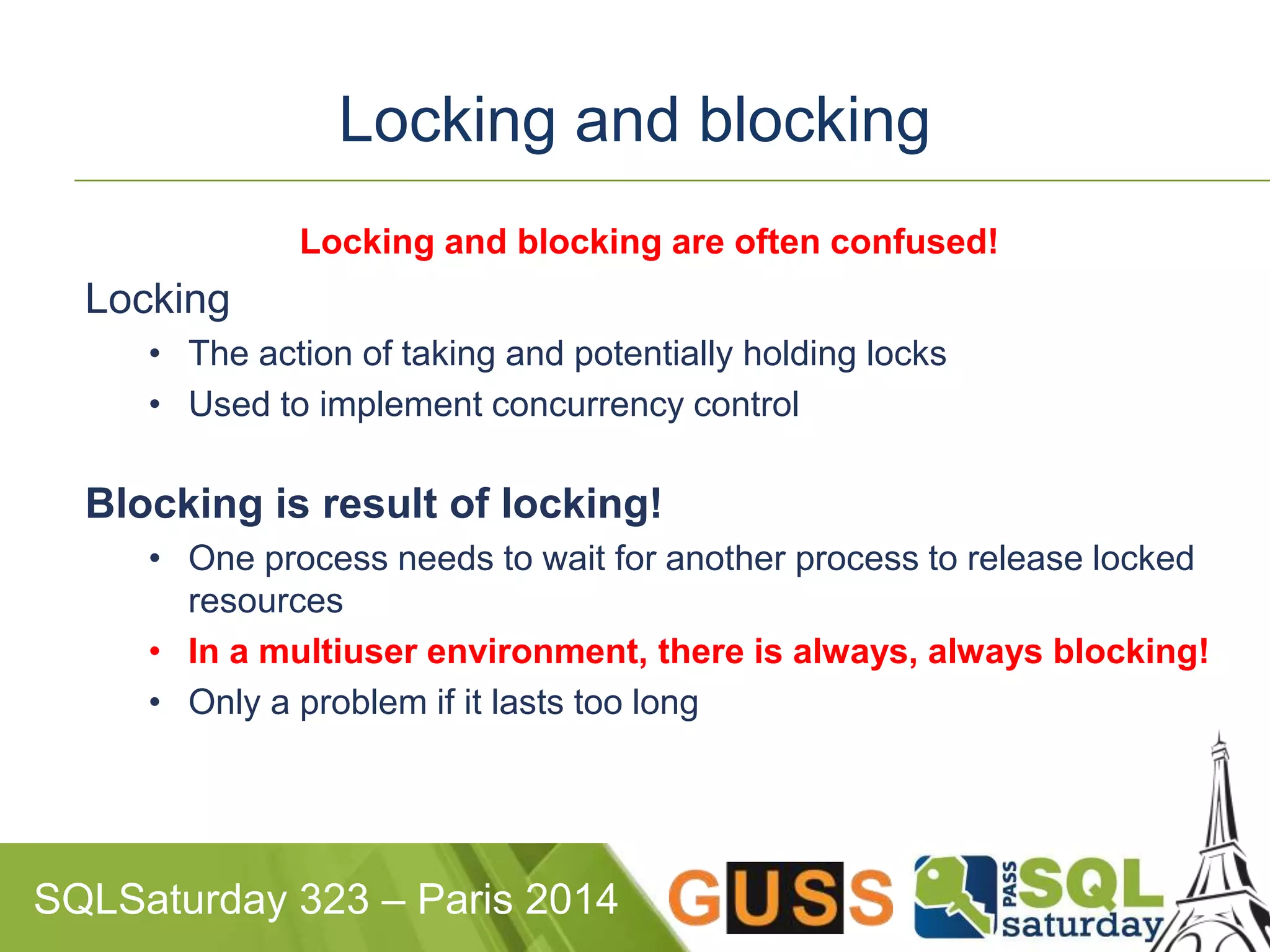 Locking and blocking

Locking and blocking are often confused!

Locking

• The action of taking and potentially holding locks
• Used to implement concurrency control

Blocking is result of locking!

• One process needs to wait for another process to release locked resources
• In a multiuser environment, there is always, always blocking!
• Only a problem if it lasts too long

SQLSaturday 323 – Paris 2014

GUSS

PASS SQL saturday